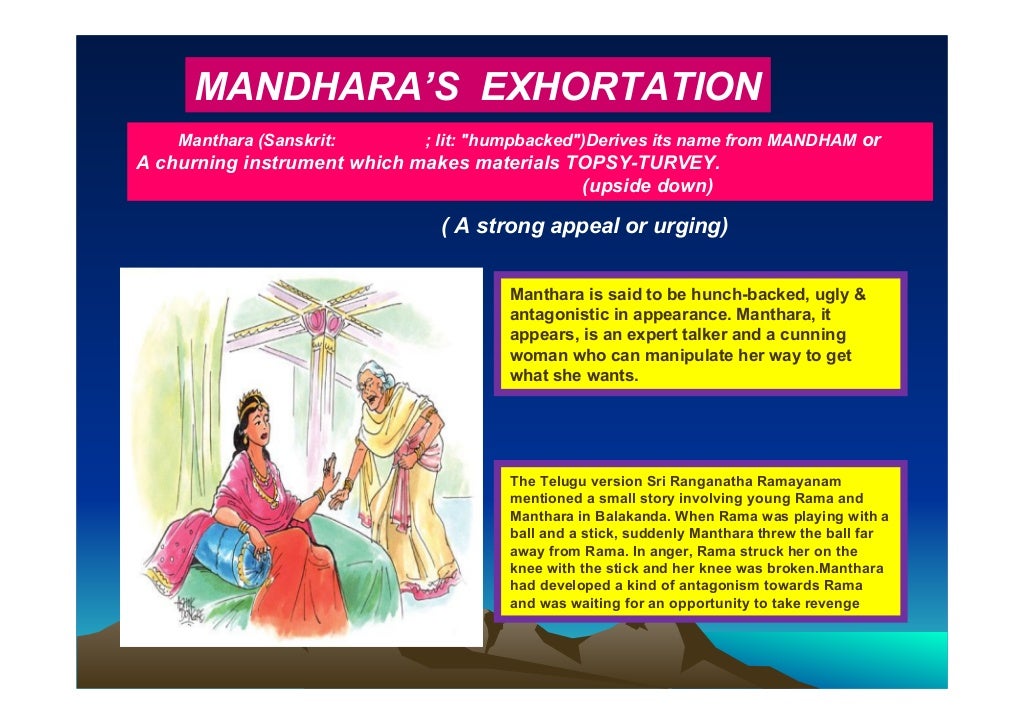 MANDHARA'S EXHORTATION

Manthara (Sanskrit: ; lit: "humpbacked")Derives its name from MANDHAM or A churning instrument which makes materials TOPSY-TURVEY. (upside down)

( A strong appeal or urging)

Manthara is said to be hunch-backed, ugly & antagonistic in appearance. Manthara, it appears, is an expert talker and a cunning woman who can manipulate her way to get what she wants.

The Telugu version Sri Ranganatha Ramayanam mentioned a small story involving young Rama and Manthara in Balakanda. When Rama was playing with a ball and a stick, suddenly Manthara threw the ball far away from Rama. In anger, Rama struck her on the knee with the stick and her knee was broken.Manthara had developed a kind of antagonism towards Rama and was waiting for an opportunity to take revenge